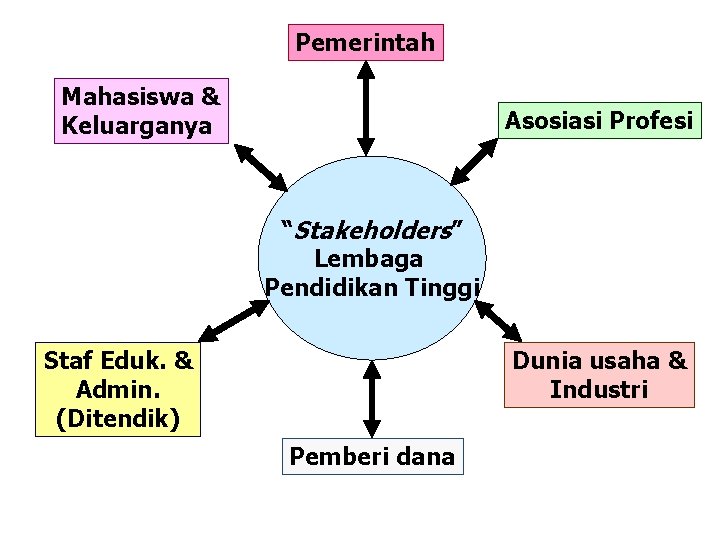 Pemerintah

Mahasiswa & Keluarganya

Asosiasi Profesi

"Stakeholders" Lembaga Pendidikan Tinggi

Staf Eduk. & Admin. (Ditendik)

Dunia usaha & Industri

Pemberi dana